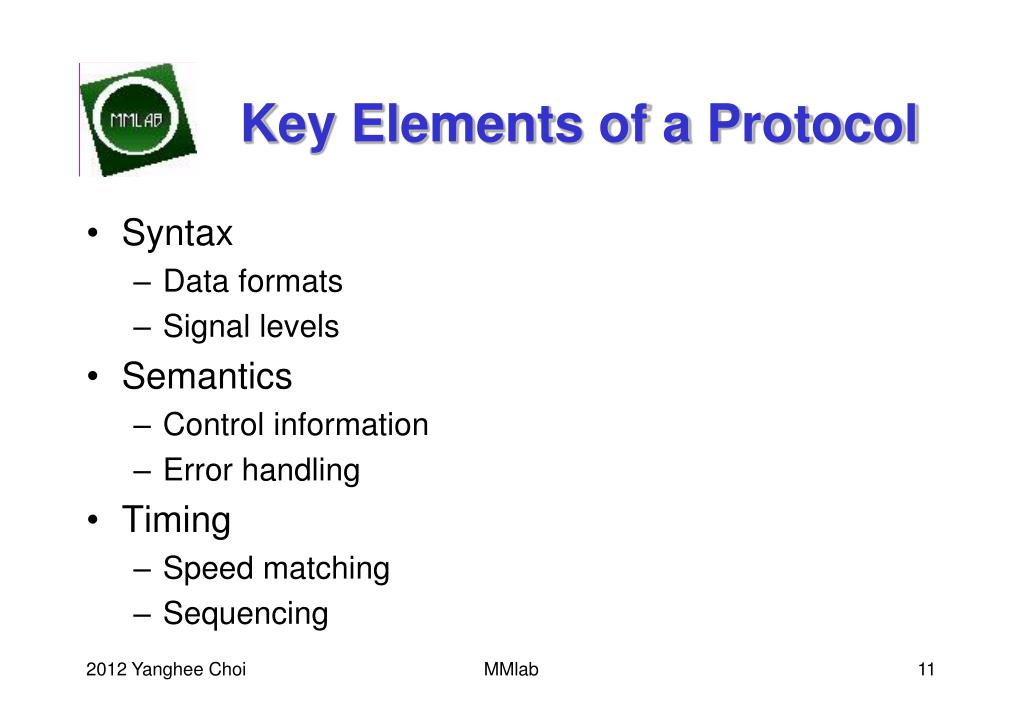 MMLAB

Key Elements of a Protocol

• Syntax
– Data formats
– Signal levels
• Semantics
– Control information
– Error handling
• Timing
– Speed matching
– Sequencing

2012 Yanghee Choi MMlab 11